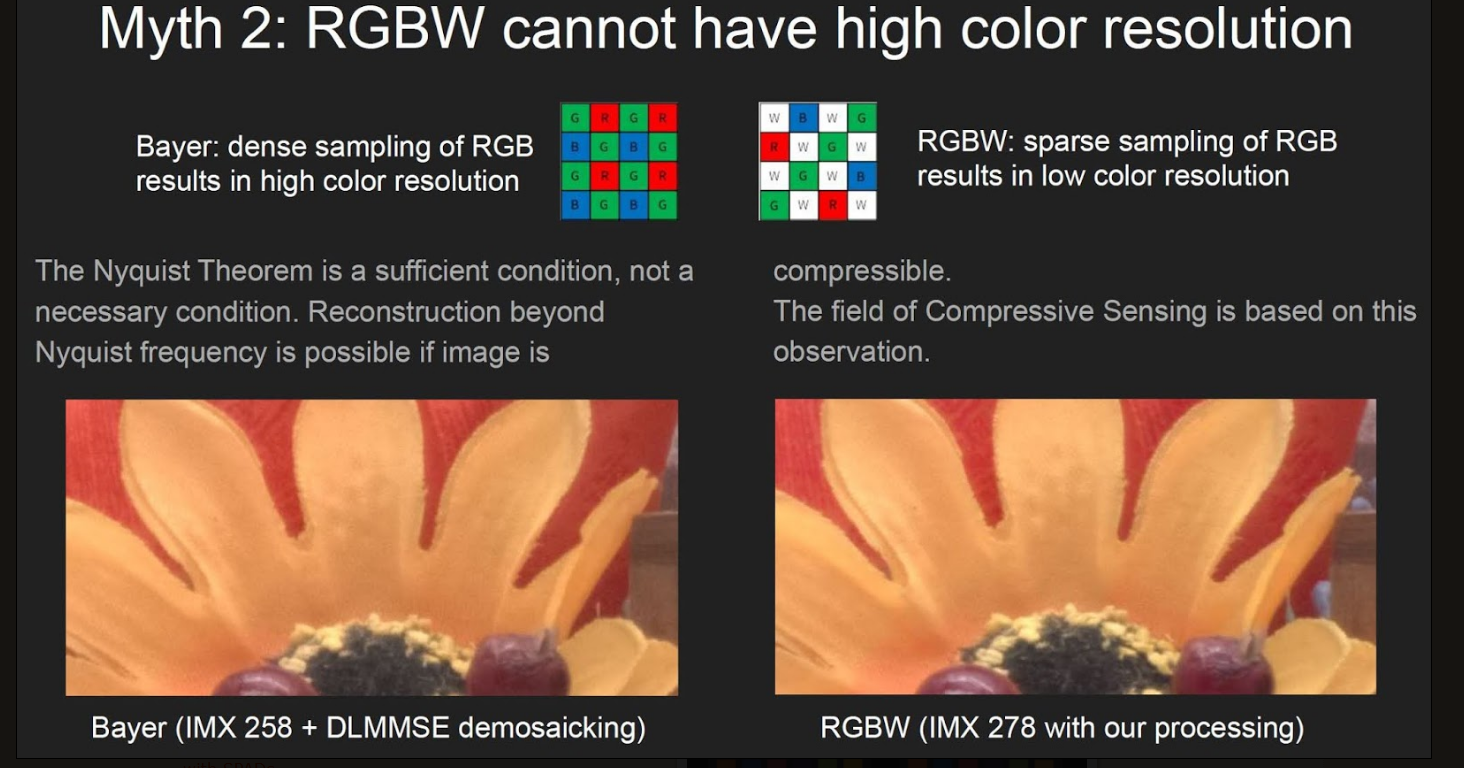 Myth 2: RGBW cannot have high color resolution

Bayer: dense sampling of RGB results in high color resolution

| G | R | G | R |
|---|---|---|---|
| B | G | B | G |
| G | R | G | R |
| B | G | B | G |

| W | B | W | G |
|---|---|---|---|
| R | W | G | W |
| W | G | W | B |
| G | W | R | W |

RGBW: sparse sampling of RGB results in low color resolution

The Nyquist Theorem is a sufficient condition, not a necessary condition. Reconstruction beyond Nyquist frequency is possible if image is compressible.

The field of Compressive Sensing is based on this observation.

Bayer (IMX 258 + DLMMSE demosaicking)

RGBW (IMX 278 with our processing)